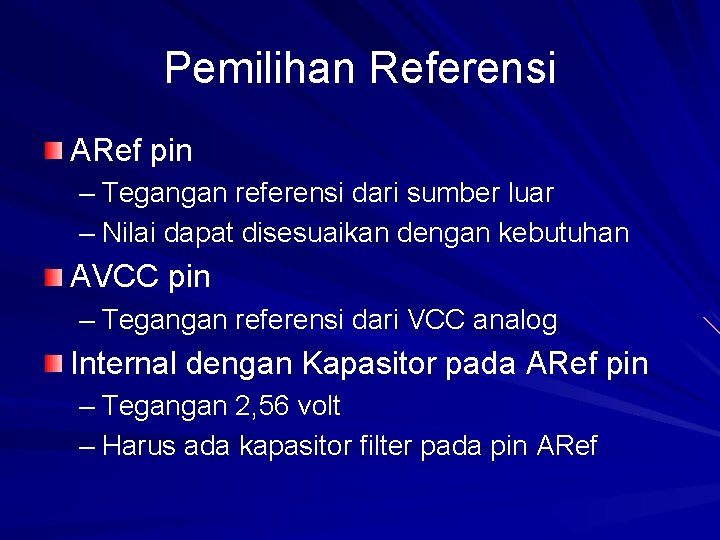 Pemilihan Referensi

ARef pin
– Tegangan referensi dari sumber luar
– Nilai dapat disesuaikan dengan kebutuhan

AVCC pin
– Tegangan referensi dari VCC analog

Internal dengan Kapasitor pada ARef pin
– Tegangan 2,56 volt
– Harus ada kapasitor filter pada pin ARef